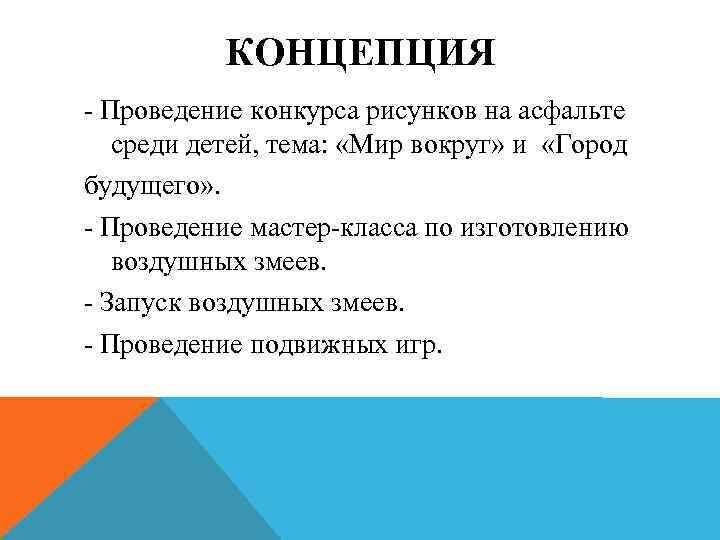 КОНЦЕПЦИЯ

- Проведение конкурса рисунков на асфальте среди детей, тема: «Мир вокруг» и «Город будущего».

- Проведение мастер-класса по изготовлению воздушных змеев.

- Запуск воздушных змеев.

- Проведение подвижных игр.